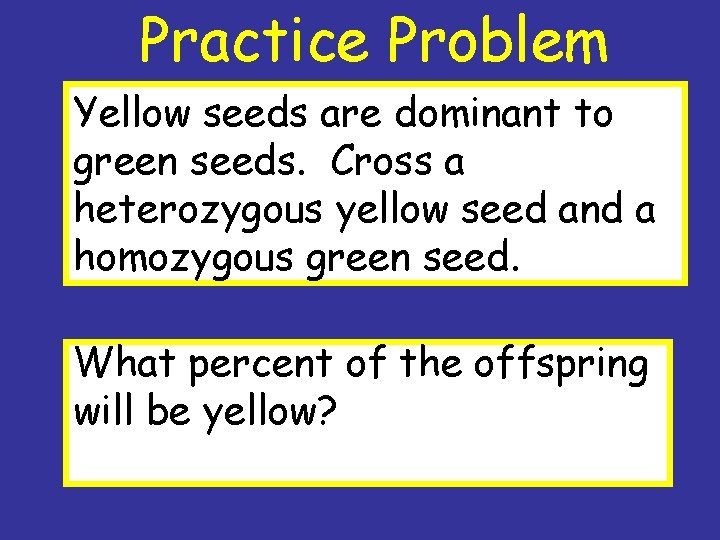 Practice Problem

Yellow seeds are dominant to green seeds.  Cross a heterozygous yellow seed and a homozygous green seed.

What percent of the offspring will be yellow?